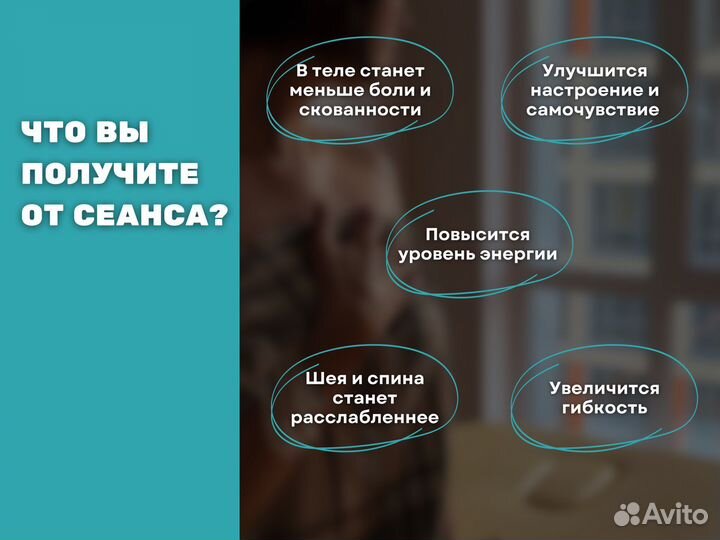 ЧТО ВЫ ПОЛУЧИТЕ ОТ СЕАНСА?

В теле станет меньше боли и скованности

Улучшится настроение и самочувствие

Повысится уровень энергии

Шея и спина станет расслабленнее

Увеличится гибкость

Avito